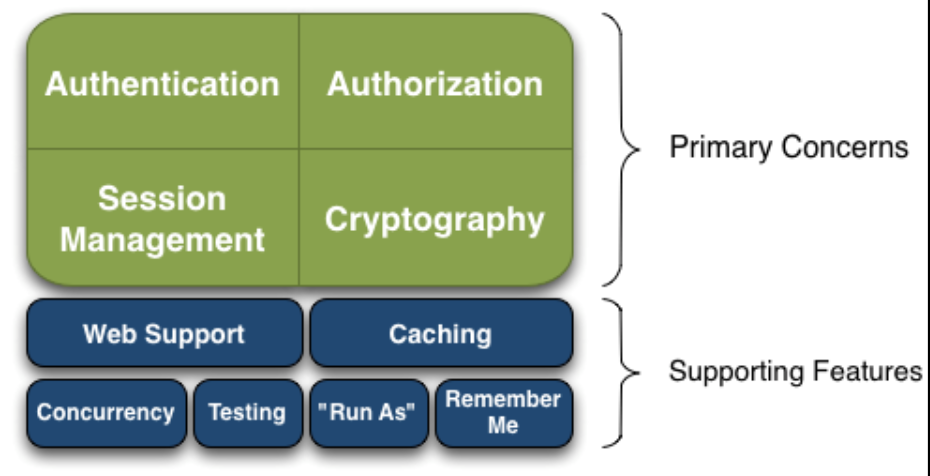 Authentication
Authorization
Session Management
Cryptography
Primary Concerns
Web Support
Caching
Concurrency
Testing
"Run As"
Remember Me
Supporting Features